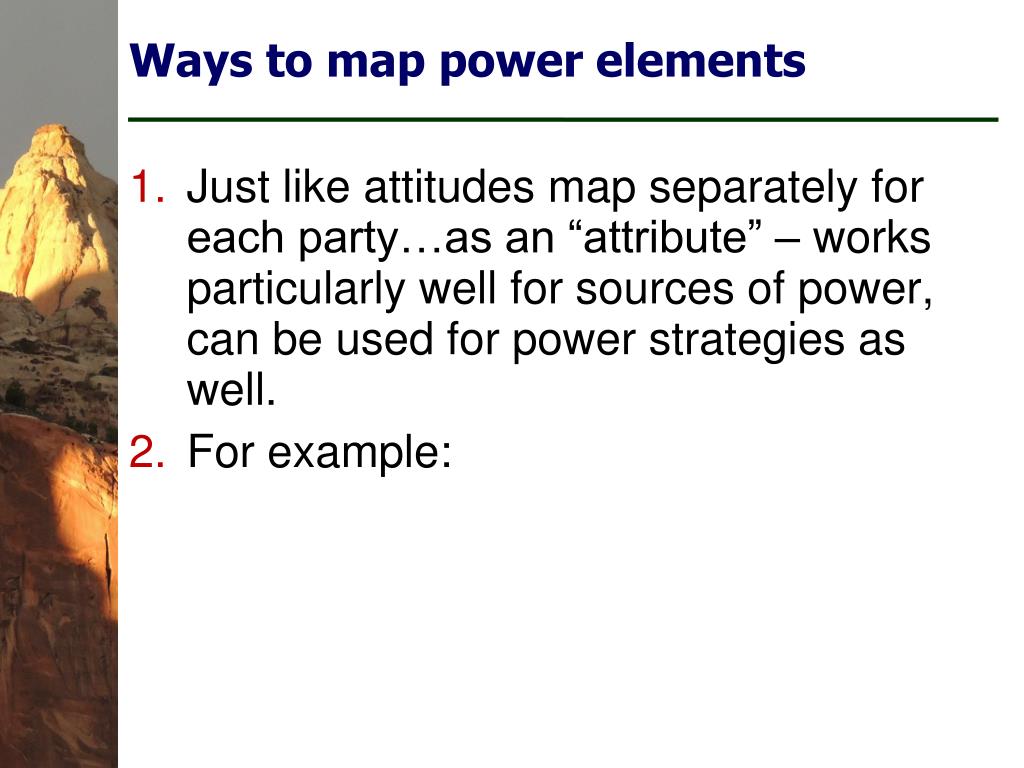 Ways to map power elements

1. Just like attitudes map separately for each party…as an “attribute” – works particularly well for sources of power, can be used for power strategies as well.

2. For example: